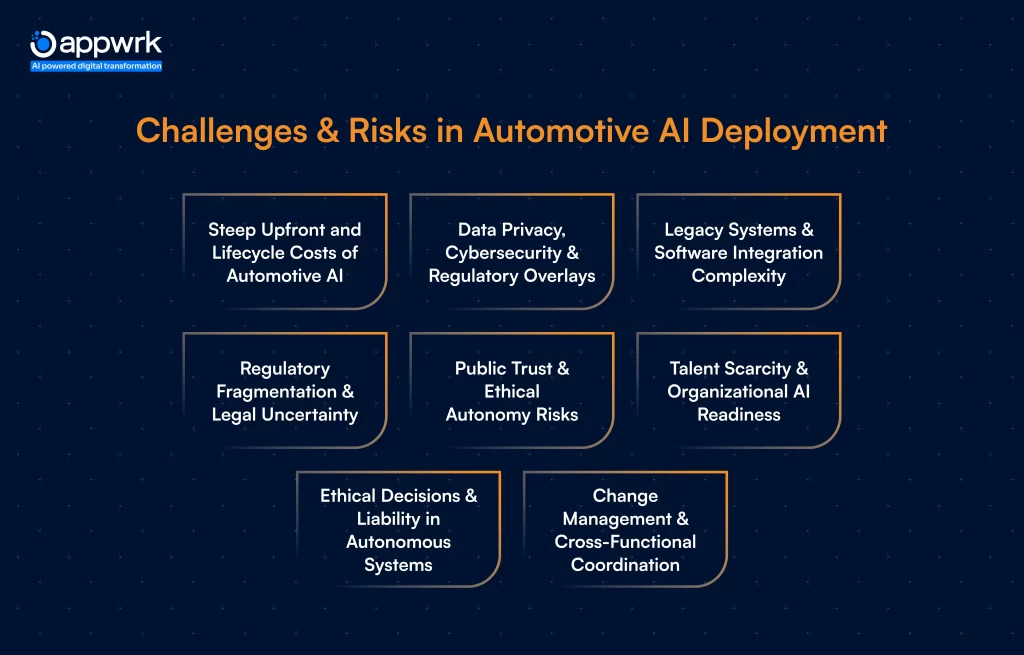 appwrk
AI powered digital transformation

Challenges & Risks in Automotive AI Deployment

Steep Upfront and Lifecycle Costs of Automotive AI

Data Privacy, Cybersecurity & Regulatory Overlays

Legacy Systems & Software Integration Complexity

Regulatory Fragmentation & Legal Uncertainty

Public Trust & Ethical Autonomy Risks

Talent Scarcity & Organizational AI Readiness

Ethical Decisions & Liability in Autonomous Systems

Change Management & Cross-Functional Coordination